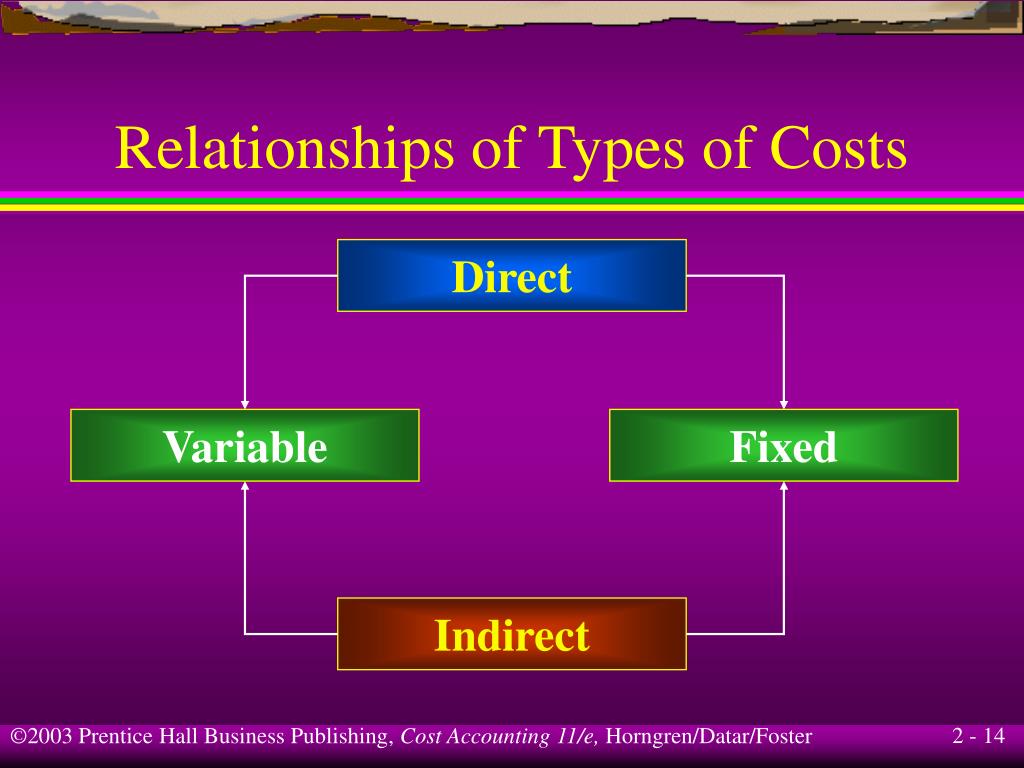 Relationships of Types of Costs

Direct

Variable

Fixed

Indirect

©2003 Prentice Hall Business Publishing, Cost Accounting 11/e, Horngren/Datar/Foster

2 - 14